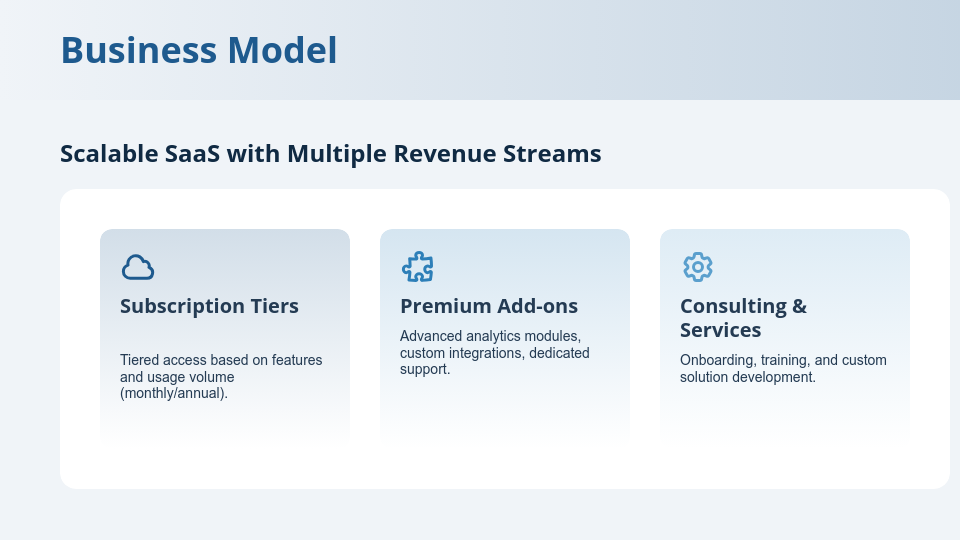 Business Model

Scalable SaaS with Multiple Revenue Streams

Subscription Tiers

Tiered access based on features and usage volume (monthly/annual).

Premium Add-ons

Advanced analytics modules, custom integrations, dedicated support.

Consulting & Services

Onboarding, training, and custom solution development.